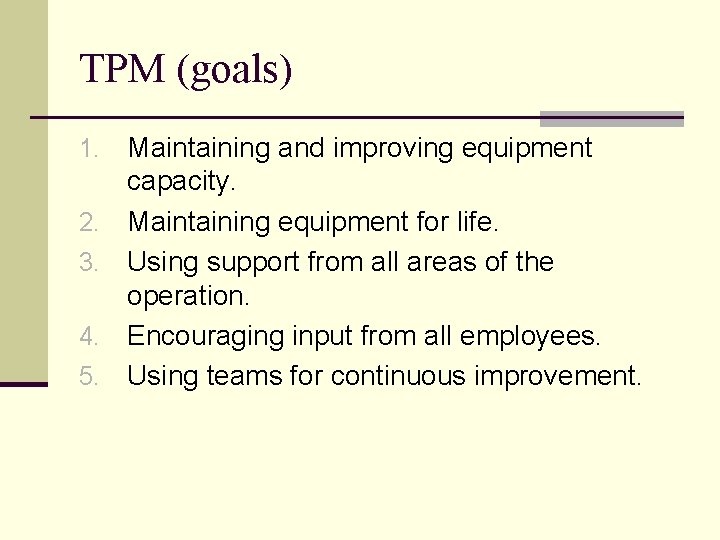 TPM (goals)

1. Maintaining and improving equipment capacity.
2. Maintaining equipment for life.
3. Using support from all areas of the operation.
4. Encouraging input from all employees.
5. Using teams for continuous improvement.